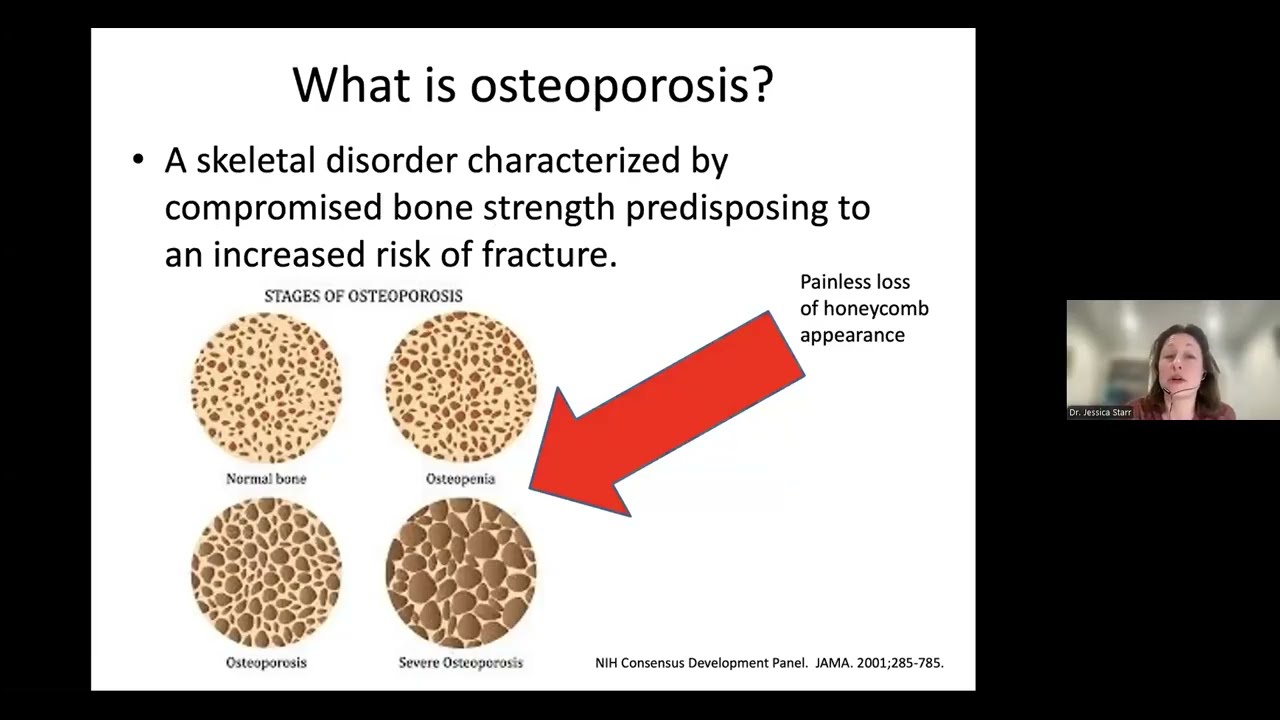 What is osteoporosis?

• A skeletal disorder characterized by compromised bone strength predisposing to an increased risk of fracture.

STAGES OF OSTEOPOROSIS

Normal bone

Osteopenia

Osteoporosis

Severe Osteoporosis

Painless loss of honeycomb appearance

NIH Consensus Development Panel. JAMA. 2001;285-785.

Dr. Jessica Starr